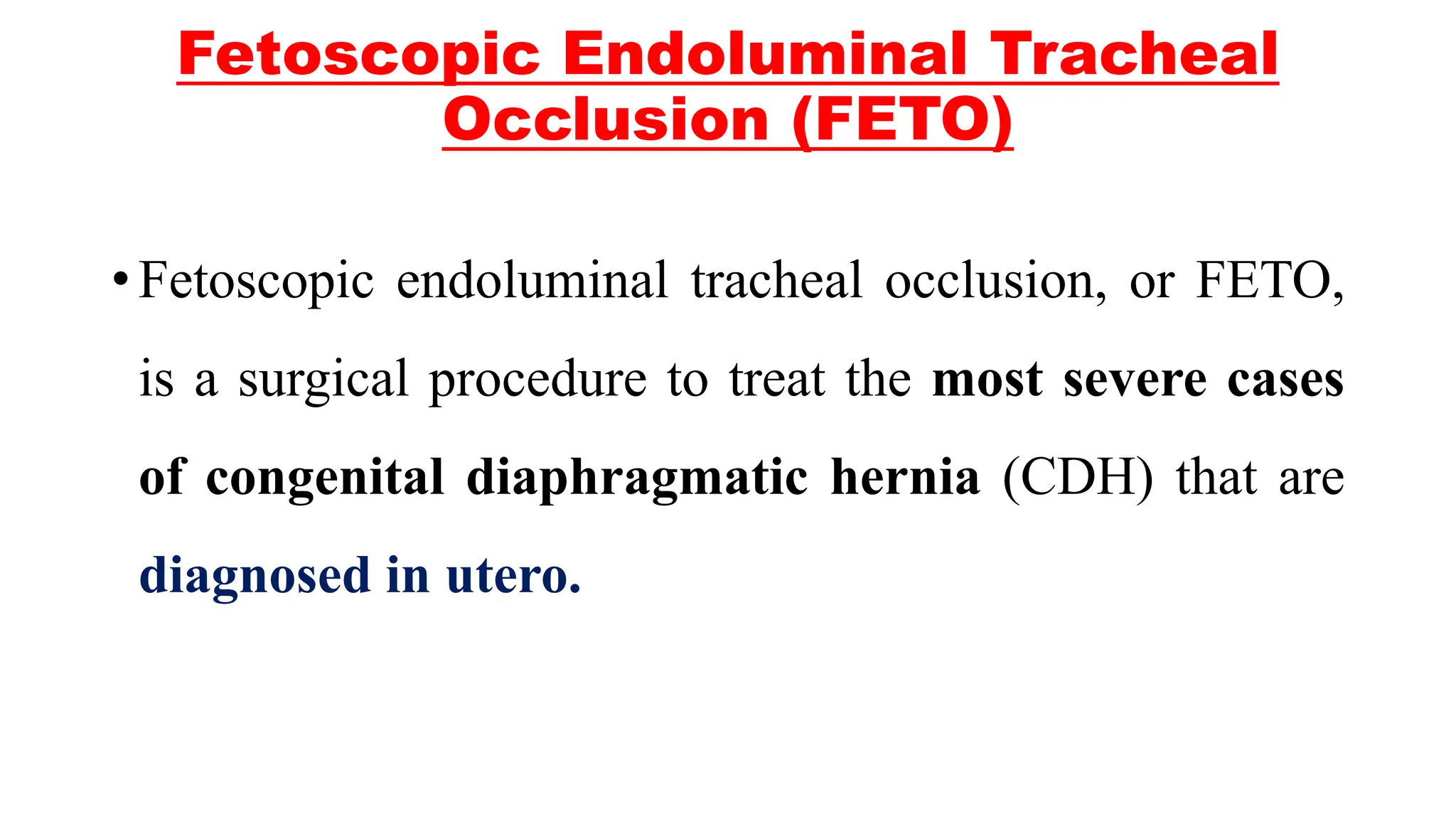 Fetoscopic Endoluminal Tracheal Occlusion (FETO)

• Fetoscopic endoluminal tracheal occlusion, or FETO, is a surgical procedure to treat the most severe cases of congenital diaphragmatic hernia (CDH) that are diagnosed in utero.